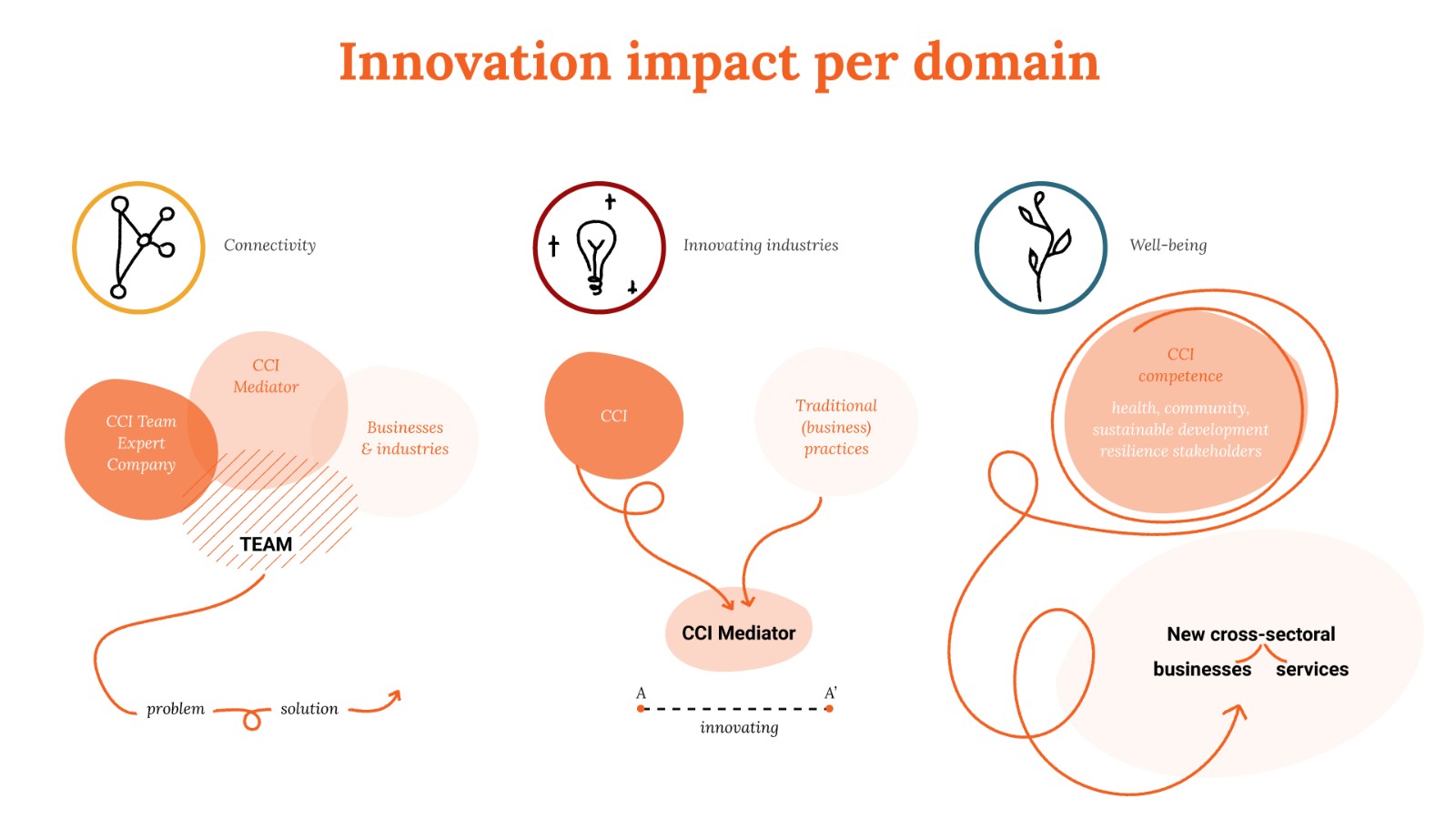 Innovation impact per domain

Connectivity

CCI Team Expert Company

CCI Mediator

Businesses & industries

TEAM

problem

solution

Innovating industries

CCI

Traditional (business) practices

CCI Mediator

A

A'

innovating

Well-being

CCI competence

health, community, sustainable development resilience stakeholders

New cross-sectoral

businesses

services